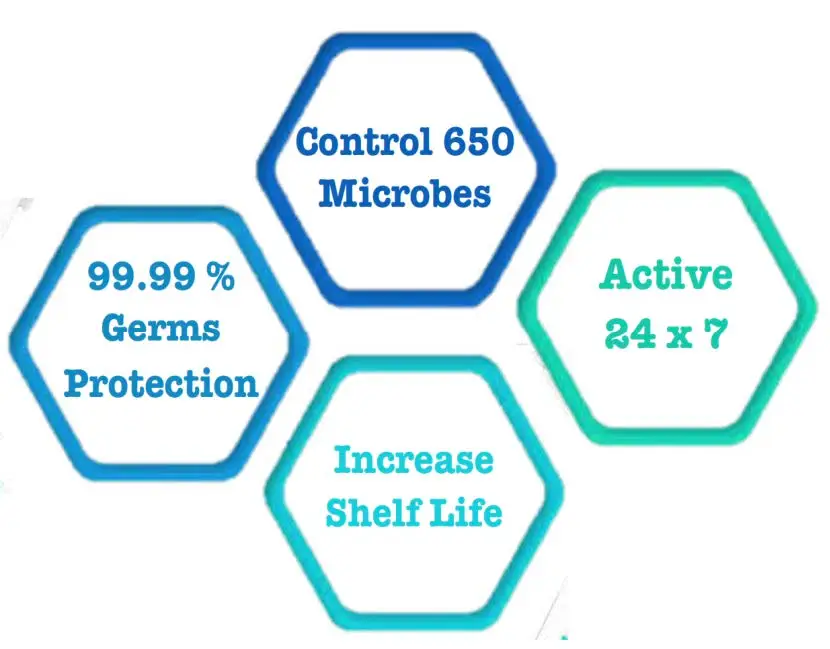 Control 650 Microbes

99.99 % Germs Protection

Active 24 x 7

Increase Shelf Life